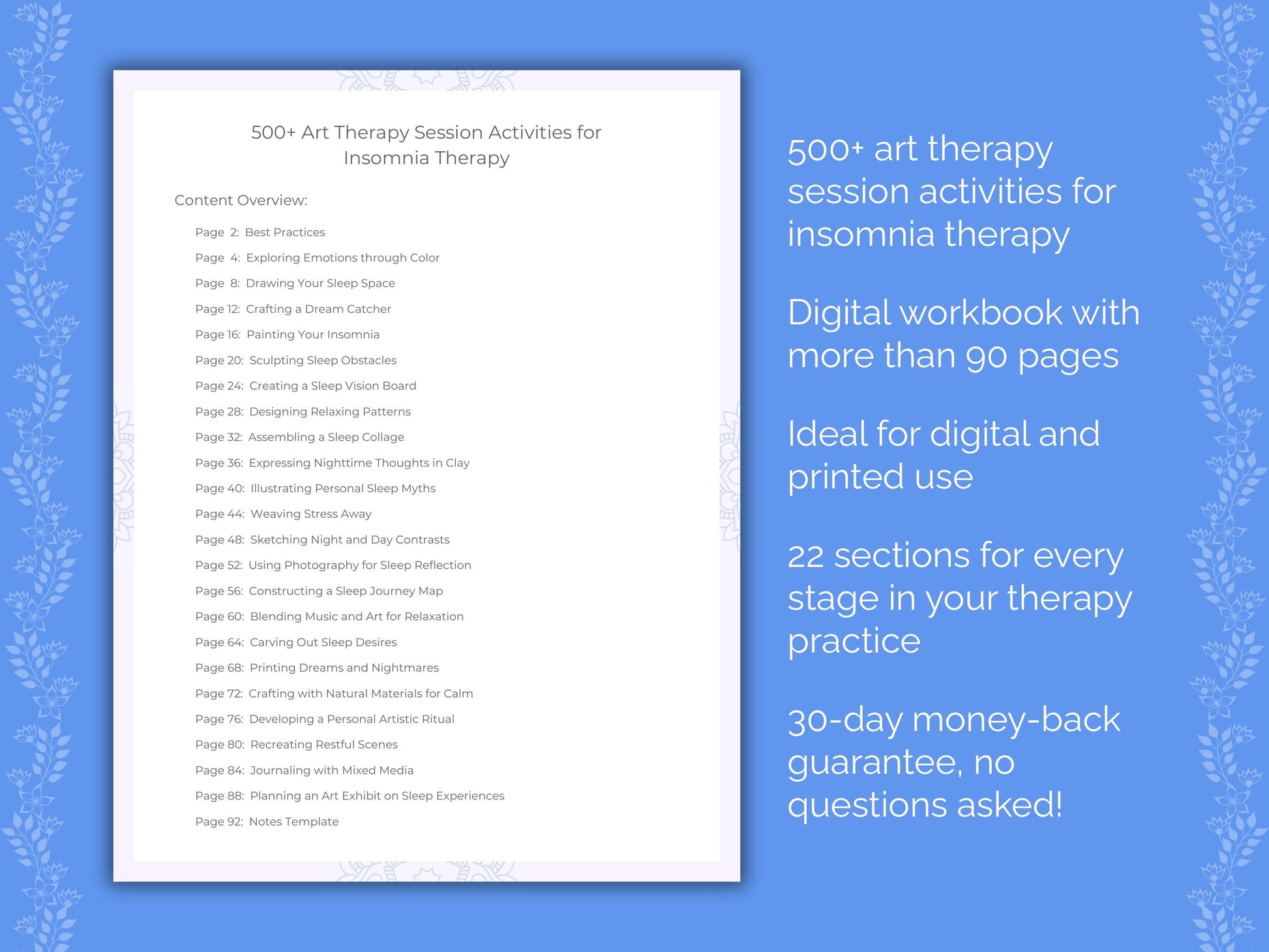 500+ Art Therapy Session Activities for Insomnia Therapy

Content Overview:

Page 2: Best Practices
Page 4: Exploring Emotions through Color
Page 8: Drawing Your Sleep Space
Page 12: Crafting a Dream Catcher
Page 16: Painting Your Insomnia
Page 20: Sculpting Sleep Obstacles
Page 24: Creating a Sleep Vision Board
Page 28: Designing Relaxing Patterns
Page 32: Assembling a Sleep Collage
Page 36: Expressing Nighttime Thoughts in Clay
Page 40: Illustrating Personal Sleep Myths
Page 44: Weaving Stress Away
Page 48: Sketching Night and Day Contrasts
Page 52: Using Photography for Sleep Reflection
Page 56: Constructing a Sleep Journey Map
Page 60: Blending Music and Art for Relaxation
Page 64: Carving Out Sleep Desires
Page 68: Printing Dreams and Nightmares
Page 72: Crafting with Natural Materials for Calm
Page 76: Developing a Personal Artistic Ritual
Page 80: Recreating Restful Scenes
Page 84: Journaling with Mixed Media
Page 88: Planning an Art Exhibit on Sleep Experiences
Page 92: Notes Template

500+ art therapy session activities for insomnia therapy

Digital workbook with more than 90 pages

Ideal for digital and printed use

22 sections for every stage in your therapy practice

30-day money-back guarantee, no questions asked!